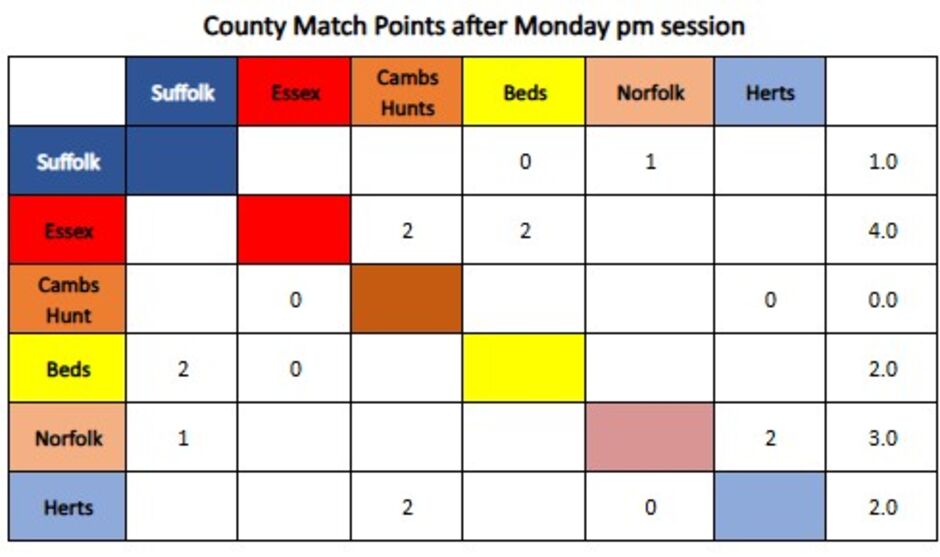 County Match Points after Monday pm session

|  | Suffolk | Essex | Cambs Hunts | Beds | Norfolk | Herts |  |
|---|---|---|---|---|---|---|---|
| Suffolk |  |  |  | 0 | 1 |  | 1.0 |
| Essex |  |  | 2 | 2 |  |  | 4.0 |
| Cambs Hunt |  | 0 |  |  |  | 0 | 0.0 |
| Beds | 2 | 0 |  |  |  |  | 2.0 |
| Norfolk | 1 |  |  |  |  | 2 | 3.0 |
| Herts |  |  | 2 |  | 0 |  | 2.0 |